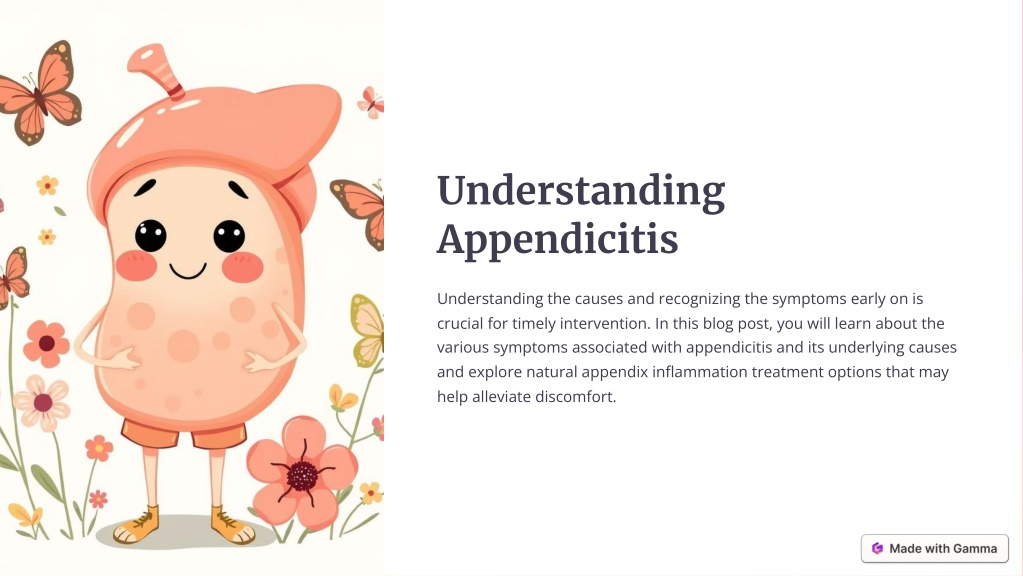 Understanding Appendicitis

Understanding the causes and recognizing the symptoms early on is crucial for timely intervention. In this blog post, you will learn about the various symptoms associated with appendicitis and its underlying causes and explore natural appendix inflammation treatment options that may help alleviate discomfort.

Made with Gamma